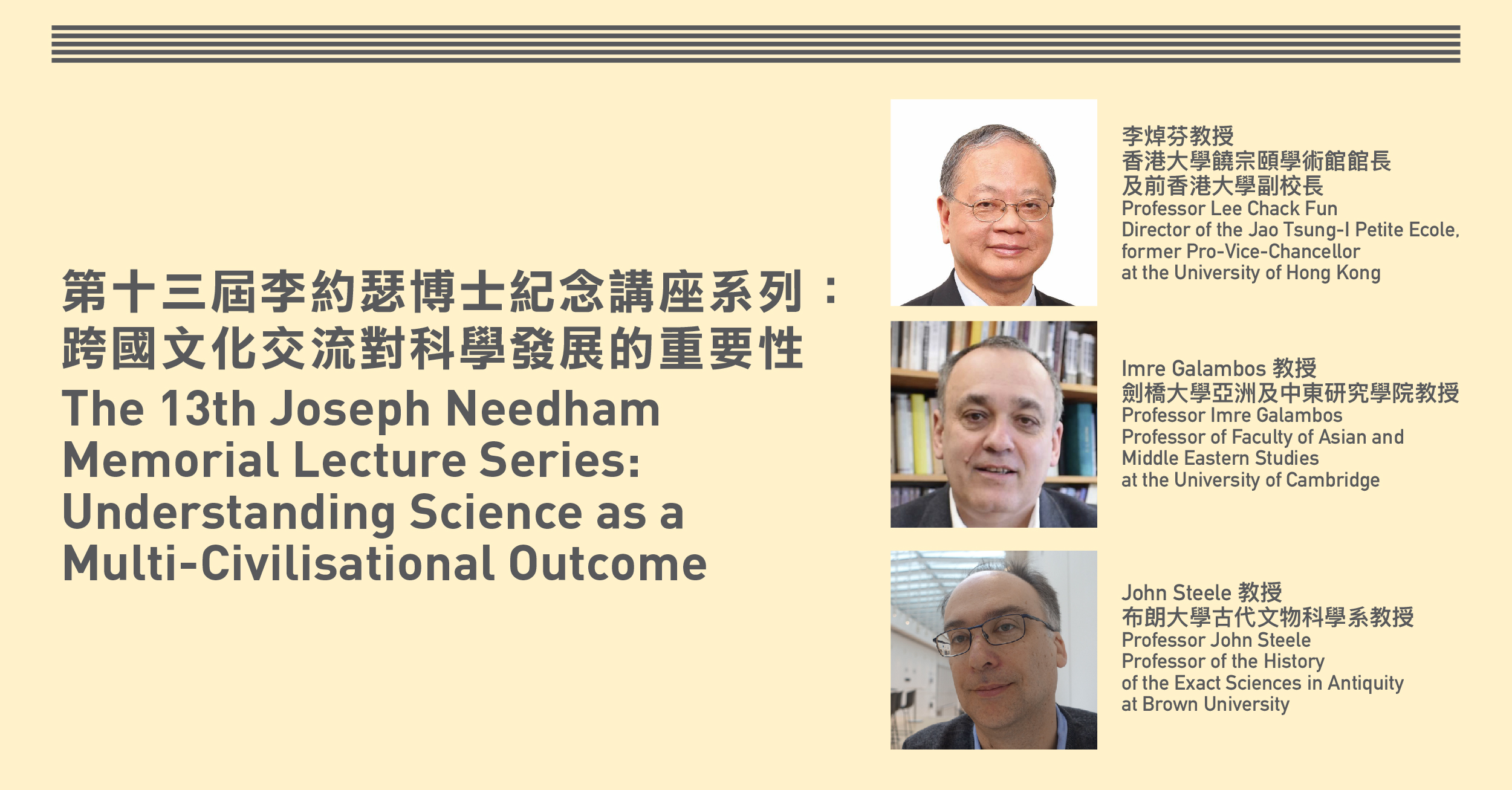 第十三屆李約瑟博士紀念講座系列：
跨國文化交流對科學發展的重要性
The 13th Joseph Needham Memorial Lecture Series: Understanding Science as a Multi-Civilisational Outcome

李焯芬教授
香港大學饒宗頤學術館館長
及前香港大學副校長
Professor Lee Chack Fun
Director of the Jao Tsung-I Petite Ecole, former Pro-Vice-Chancellor at the University of Hong Kong

Imre Galambos 教授
劍橋大學亞洲及中東研究學院教授
Professor Imre Galambos
Professor of Faculty of Asian and Middle Eastern Studies at the University of Cambridge

John Steele 教授
布朗大學古代文物科學系教授
Professor John Steele
Professor of the History of the Exact Sciences in Antiquity at Brown University